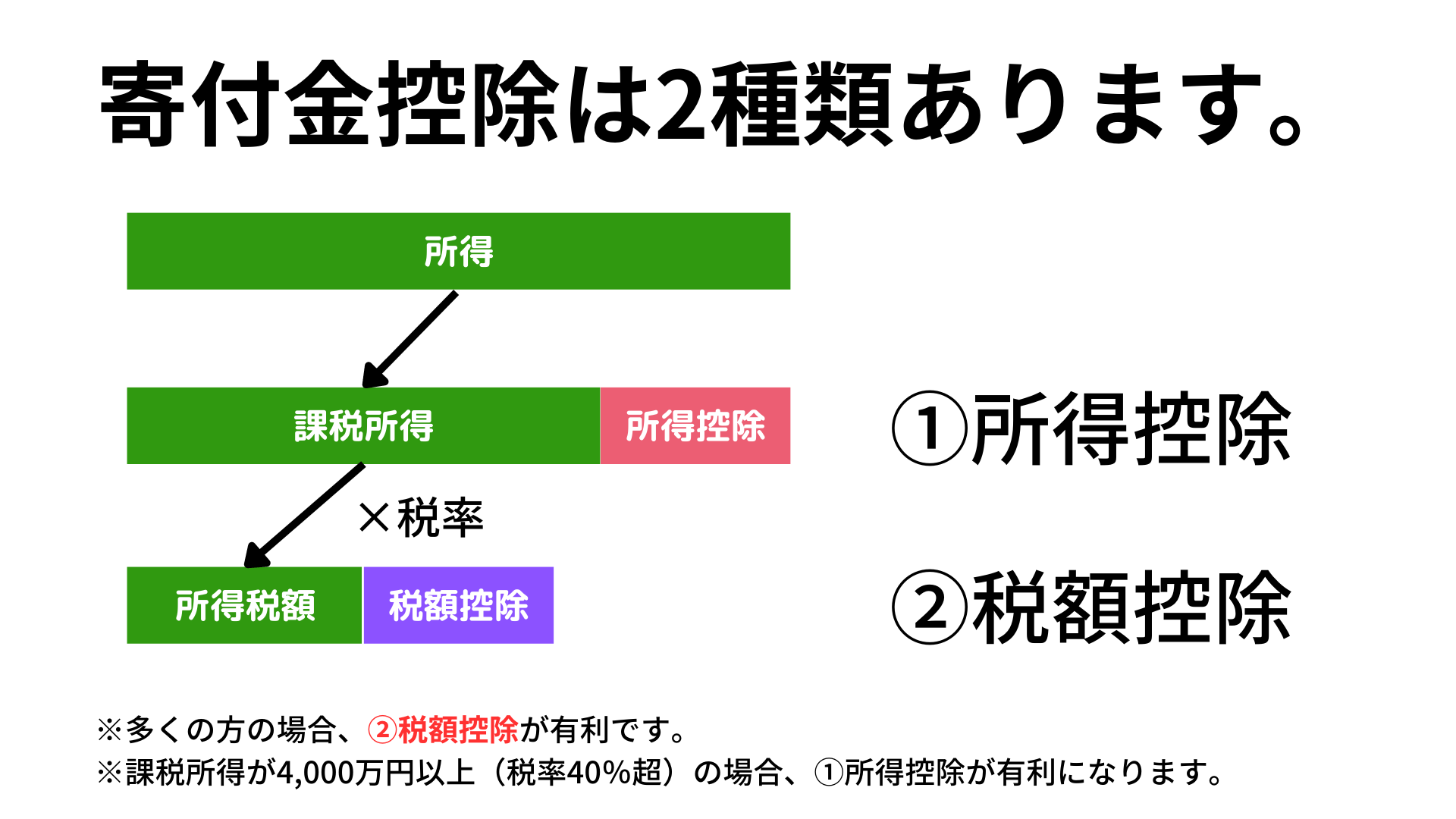 寄付金控除は2種類あります。

所得

課税所得

所得控除

×税率

所得税額

税額控除

①所得控除

②税額控除

※多くの方の場合、②税額控除が有利です。
※課税所得が4,000万円以上（税率40%超）の場合、①所得控除が有利になります。